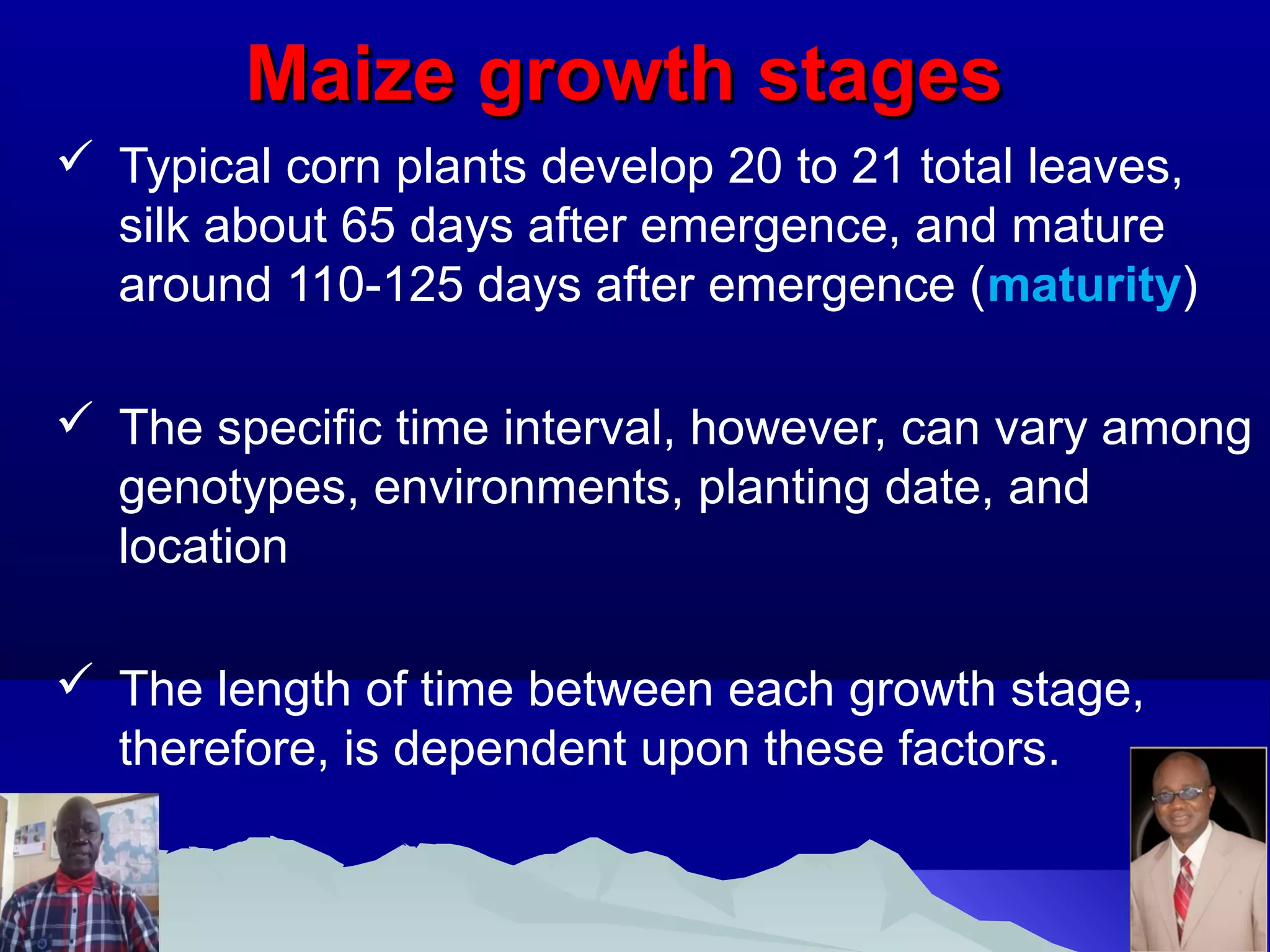 Maize growth stages

✓ Typical corn plants develop 20 to 21 total leaves, silk about 65 days after emergence, and mature around 110-125 days after emergence (maturity)

✓ The specific time interval, however, can vary among genotypes, environments, planting date, and location

✓ The length of time between each growth stage, therefore, is dependent upon these factors.